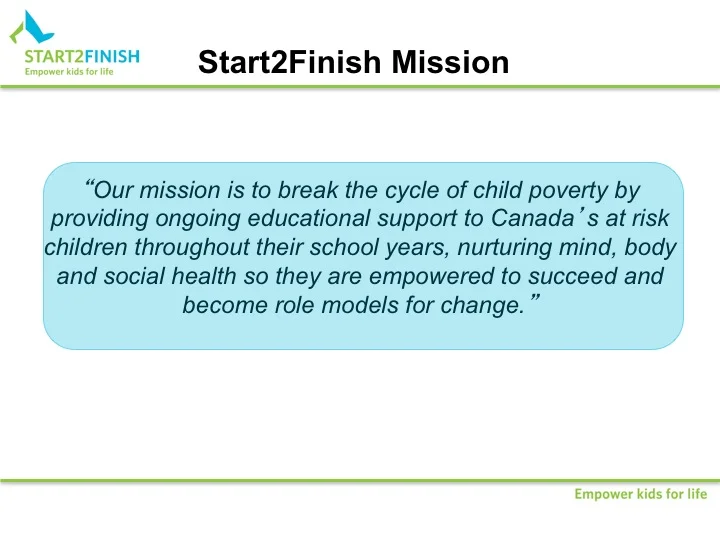 START2FINISH
Empower kids for life

Start2Finish Mission

“Our mission is to break the cycle of child poverty by providing ongoing educational support to Canada’s at risk children throughout their school years, nurturing mind, body and social health so they are empowered to succeed and become role models for change.”

Empower kids for life